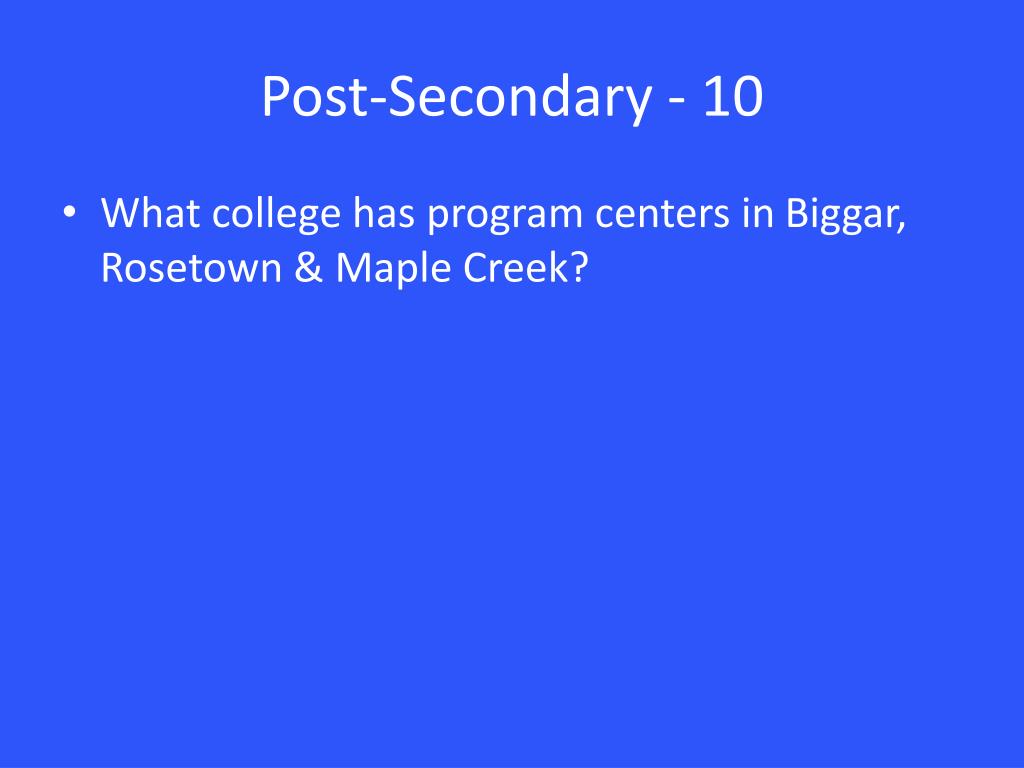 Post-Secondary - 10

• What college has program centers in Biggar, Rosetown & Maple Creek?